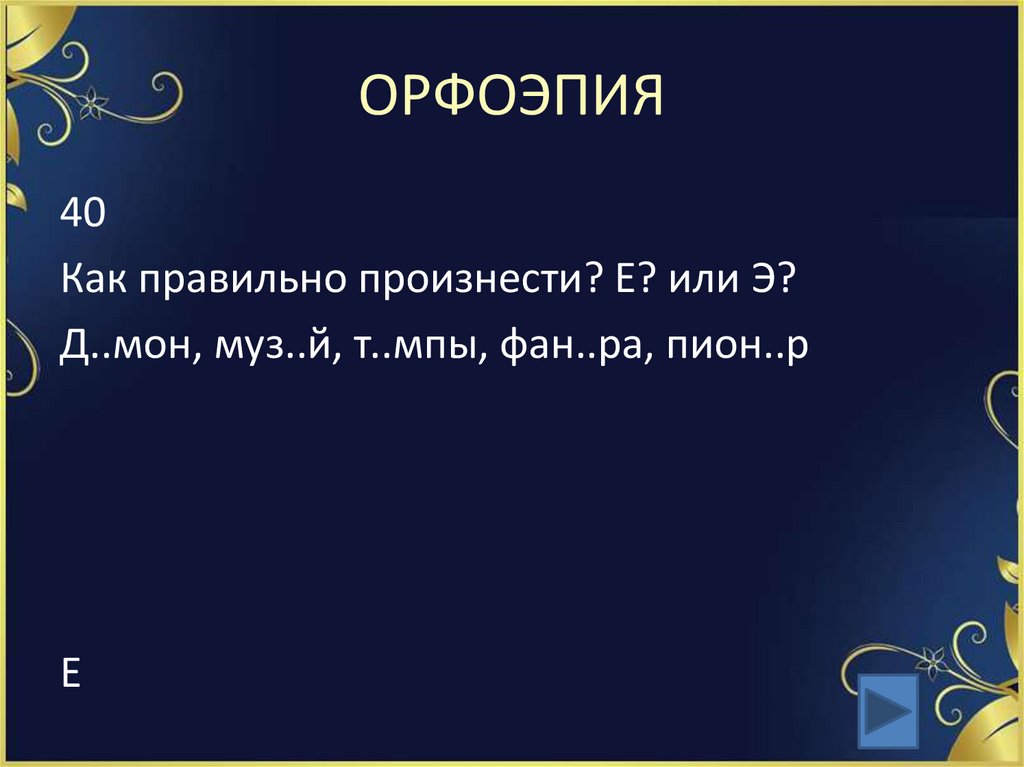 ОРФОЭПИЯ

40

Как правильно произнести? Е? или Э?

Д..мон, муз..й, т..мпы, фан..ра, пион..р

Е